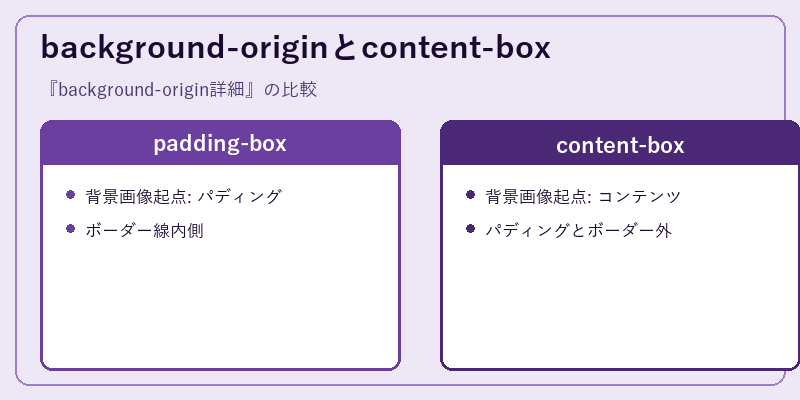 background-originとcontent-box

『background-origin詳細』の比較

padding-box

- 背景画像起点: パディング
- ボーダー線内側

content-box

- 背景画像起点: コンテンツ
- パディングとボーダー外